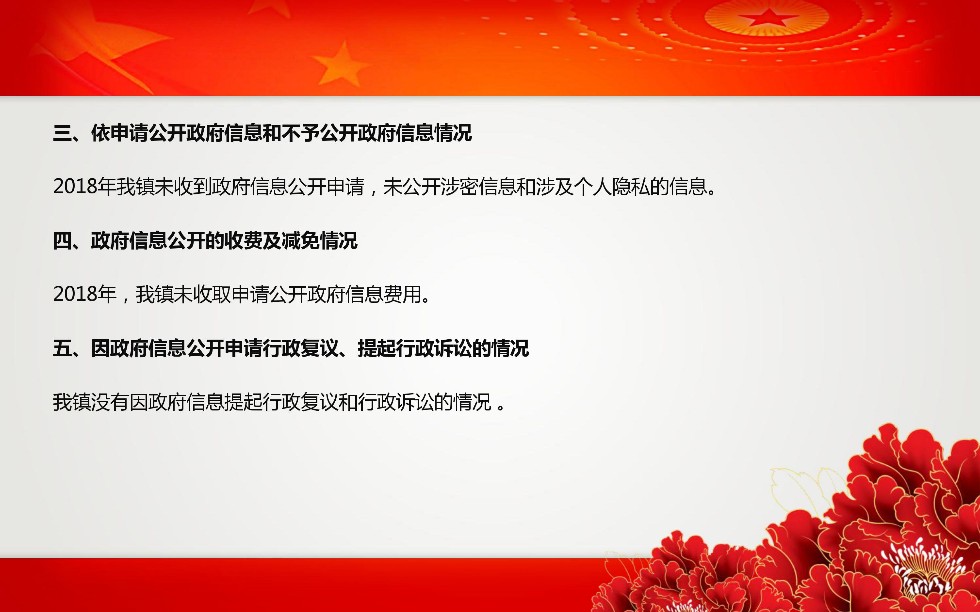 三、依申请公开政府信息和不予公开政府信息情况

2018年我镇未收到政府信息公开申请，未公开涉密信息和涉及个人隐私的信息。

四、政府信息公开的收费及减免情况

2018年，我镇未收取申请公开政府信息费用。

五、因政府信息公开申请行政复议、提起行政诉讼的情况

我镇没有因政府信息提起行政复议和行政诉讼的情况 。